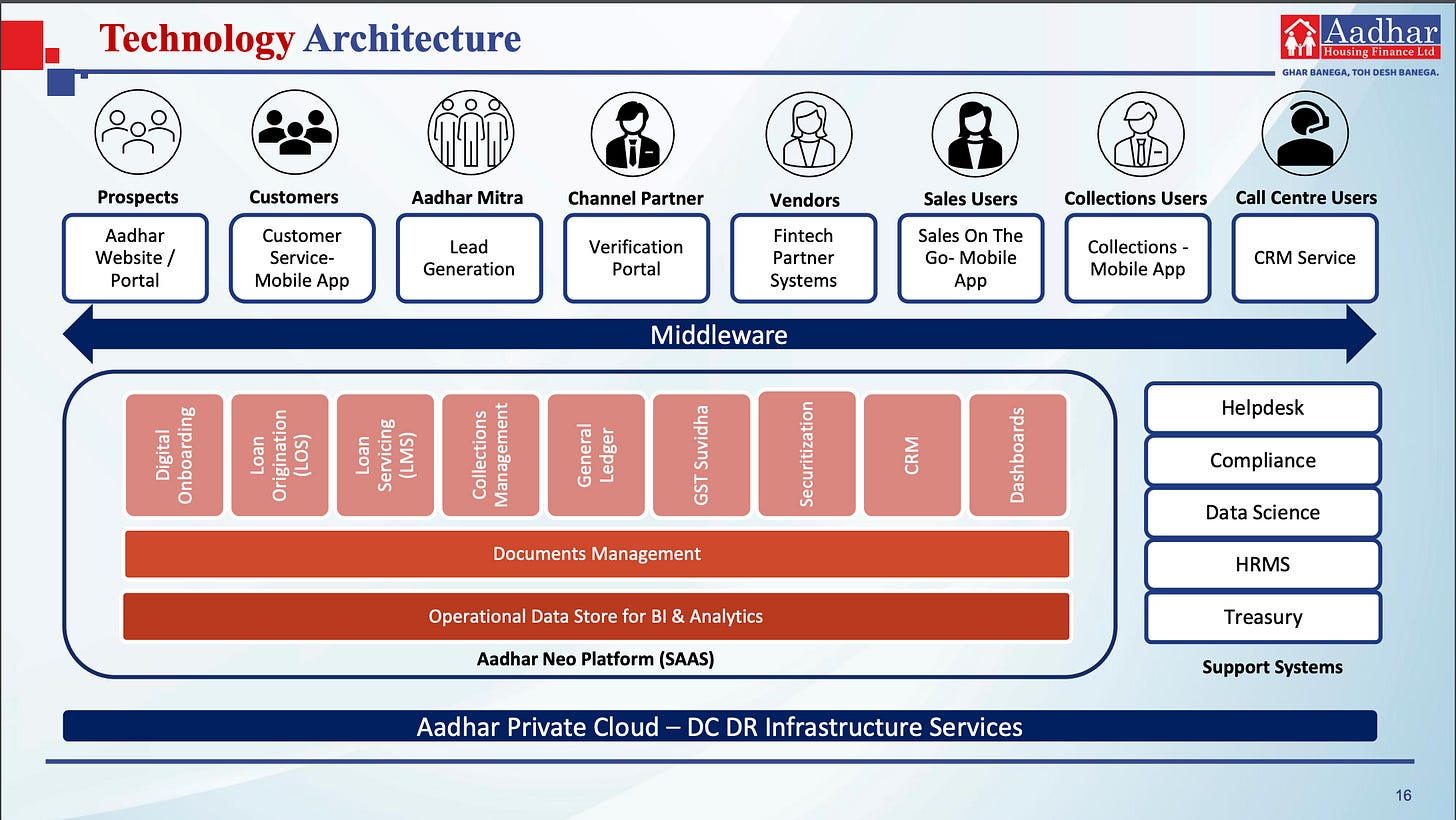 Technology Architecture

Aadhar Housing Finance Ltd
GHAR BANEGA, TOH DESH BANEGA.

Prospects
Aadhar Website / Portal

Customers
Customer Service- Mobile App

Aadhar Mitra
Lead Generation

Channel Partner
Verification Portal

Vendors
Fintech Partner Systems

Sales Users
Sales On The Go- Mobile App

Collections Users
Collections - Mobile App

Call Centre Users
CRM Service

Middleware

Digital Onboarding
Loan Origination (LOS)
Loan Servicing (LMS)
Collections Management
General Ledger
GST Suvidha
Securitization
CRM
Dashboards

Documents Management

Operational Data Store for BI & Analytics

Aadhar Neo Platform (SAAS)

Helpdesk
Compliance
Data Science
HRMS
Treasury

Support Systems

Aadhar Private Cloud – DC DR Infrastructure Services

16